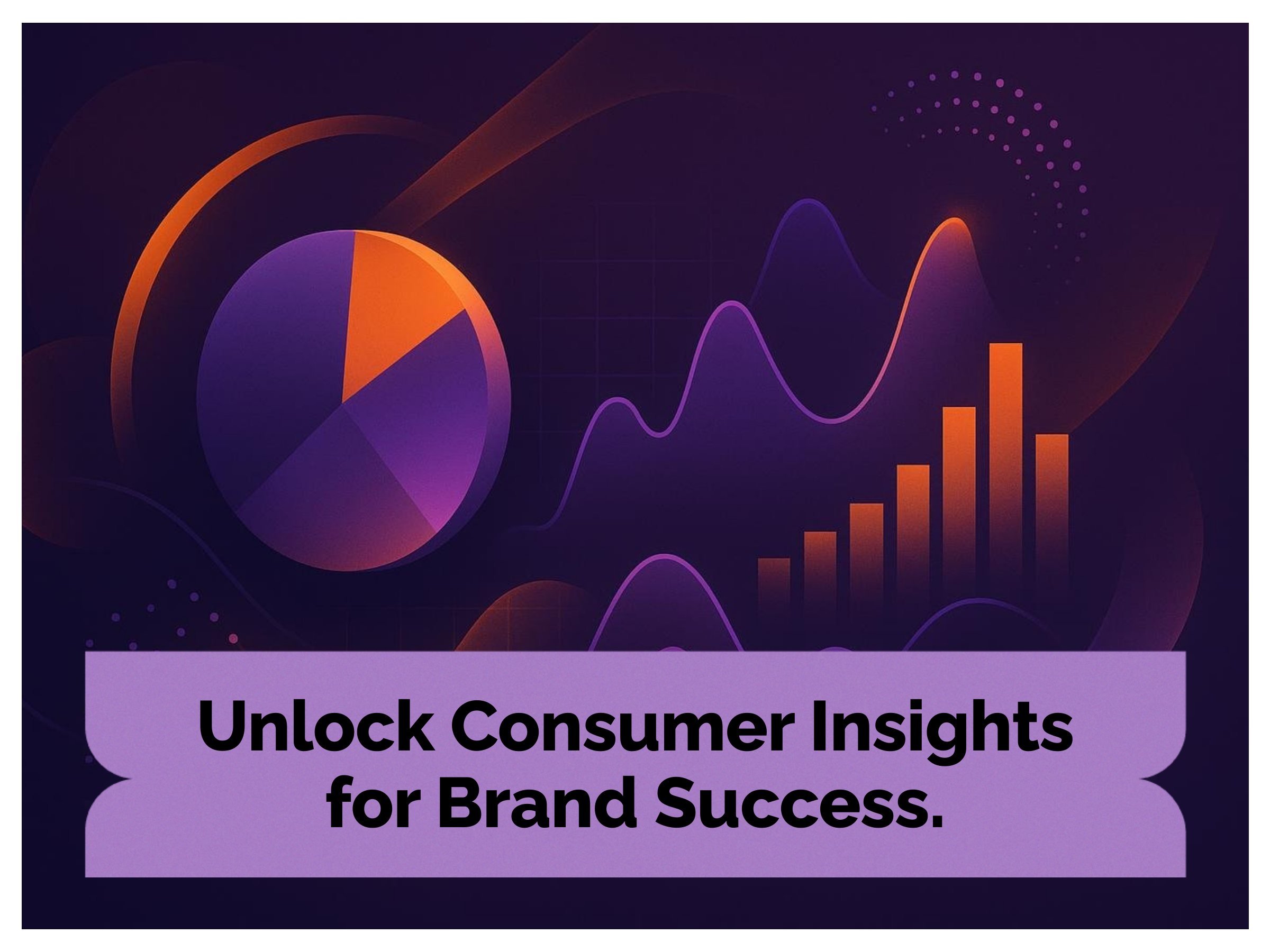 Unlock Consumer Insights for Brand Success.